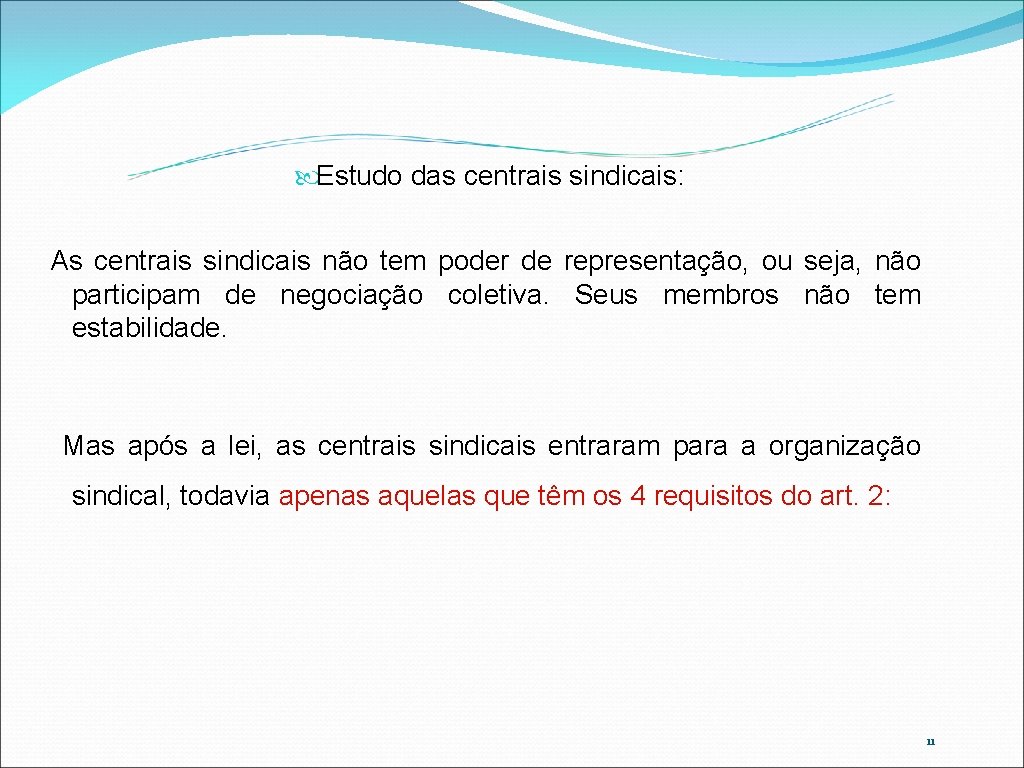 Estudo das centrais sindicais:

As centrais sindicais não tem poder de representação, ou seja, não participam de negociação coletiva. Seus membros não tem estabilidade.

Mas após a lei, as centrais sindicais entraram para a organização sindical, todavia apenas aquelas que têm os 4 requisitos do art. 2:

11